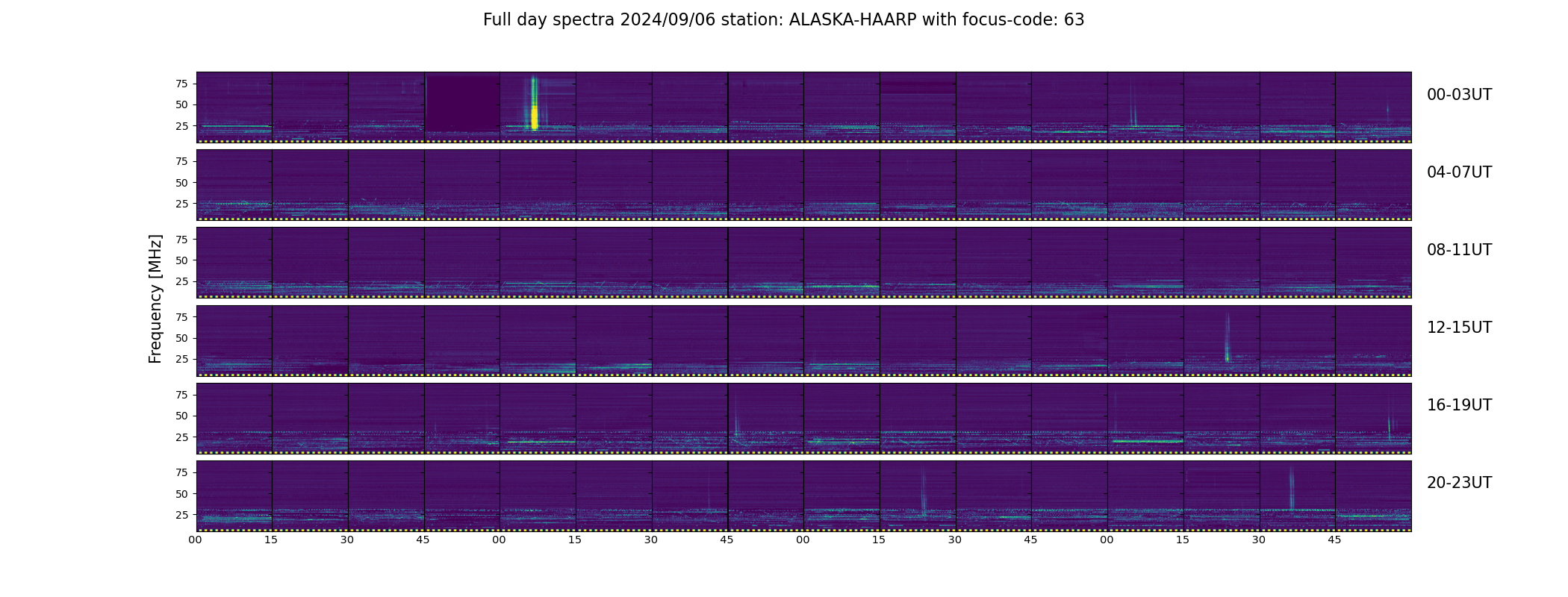 Full day spectra 2024/09/06 station: ALASKA-HAARP with focus-code: 63

Frequency [MHz]

75
50
25
00-03UT

75
50
25
04-07UT

75
50
25
08-11UT

75
50
25
12-15UT

75
50
25
16-19UT

75
50
25
20-23UT

00 15 30 45 00 15 30 45 00 15 30 45 00 15 30 45